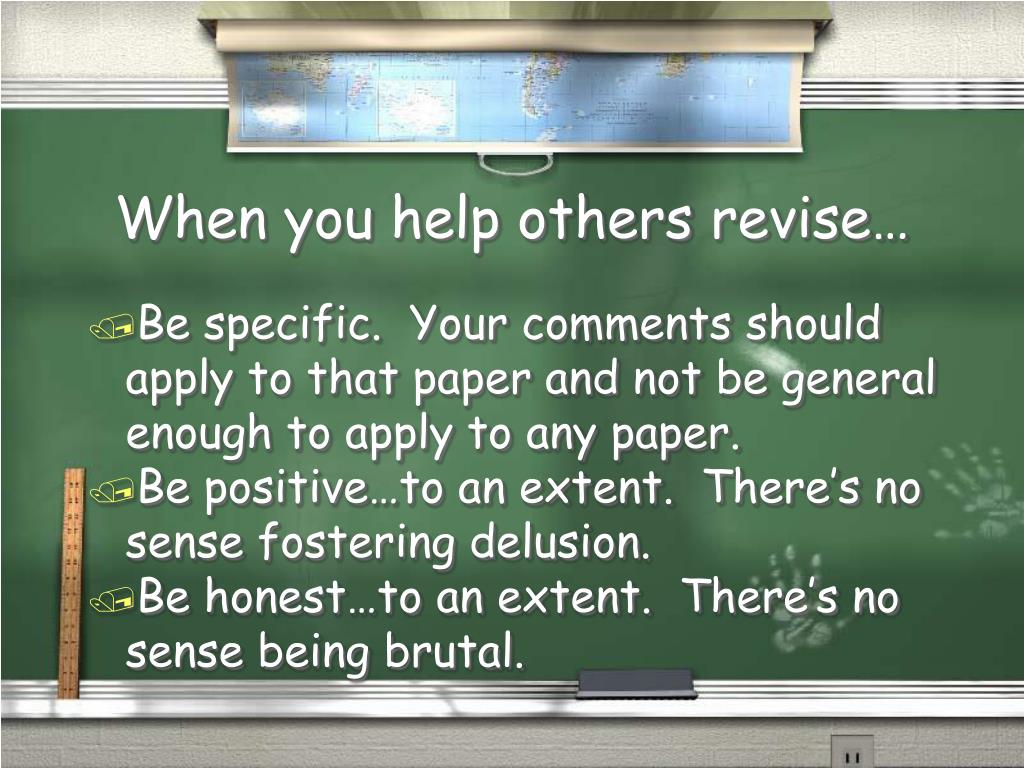 When you help others revise…

Be specific. Your comments should apply to that paper and not be general enough to apply to any paper.
Be positive…to an extent. There's no sense fostering delusion.
Be honest…to an extent. There's no sense being brutal.